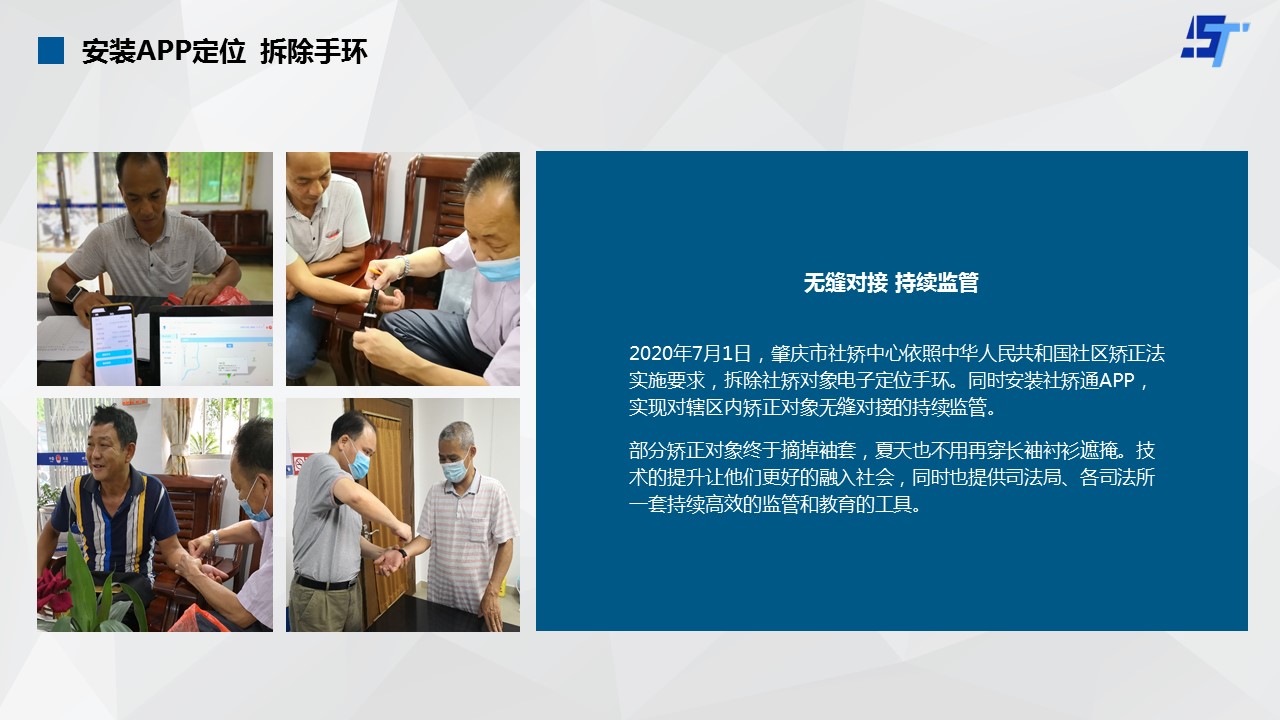 安装APP定位 拆除手环

无缝对接 持续监管

2020年7月1日，肇庆市社矫中心依照中华人民共和国社区矫正法实施要求，拆除社矫对象电子定位手环。同时安装社矫通APP，实现对辖区内矫正对象无缝对接的持续监管。

部分矫正对象终于摘掉袖套，夏天也不用再穿长袖衬衫遮掩。技术的提升让他们更好的融入社会，同时也提供司法局、各司法所一套持续高效的监管和教育的工具。